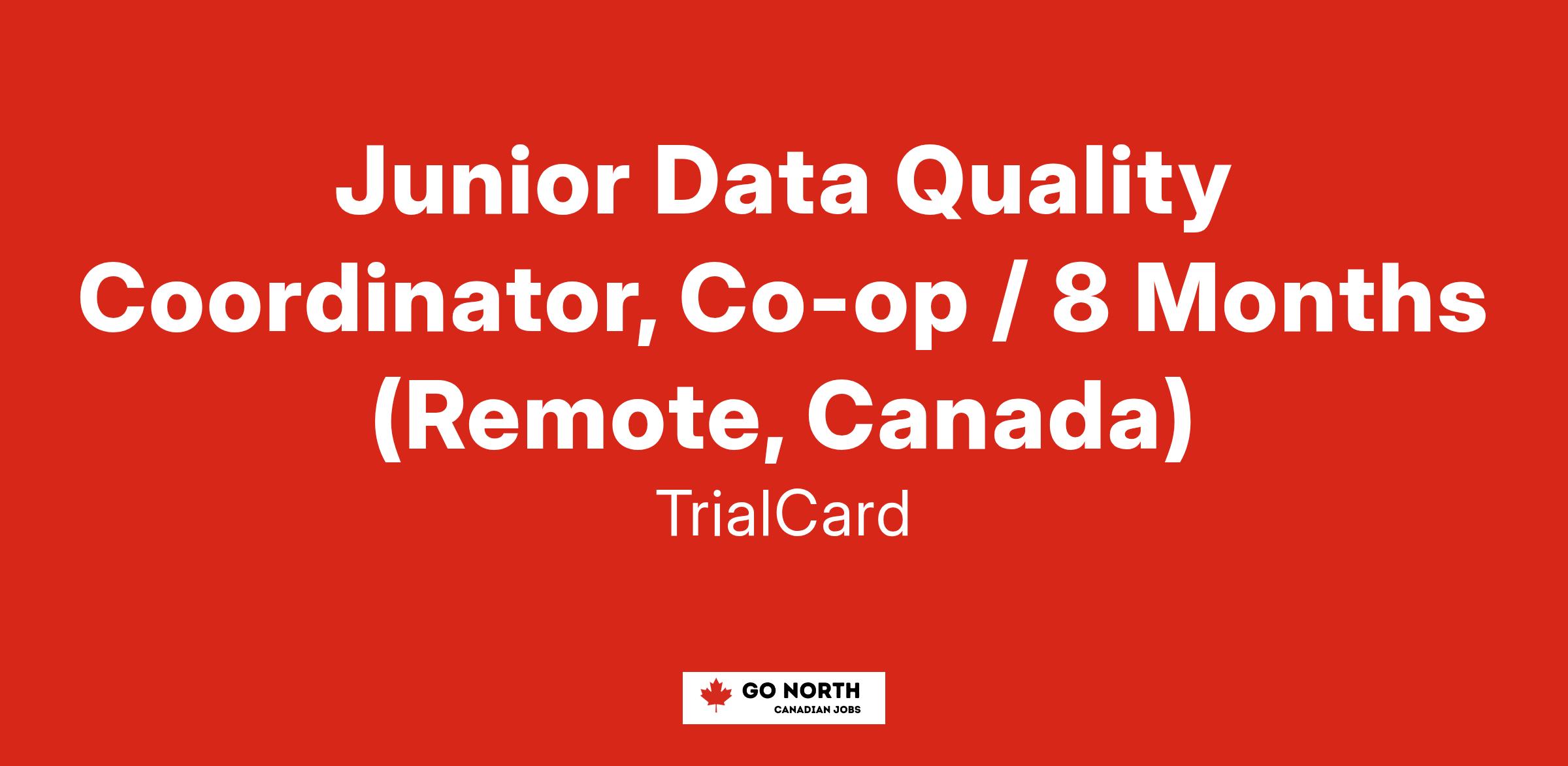 Junior Data Quality Coordinator, Co-op / 8 Months (Remote, Canada)

TrialCard

GO NORTH
CANADIAN JOBS